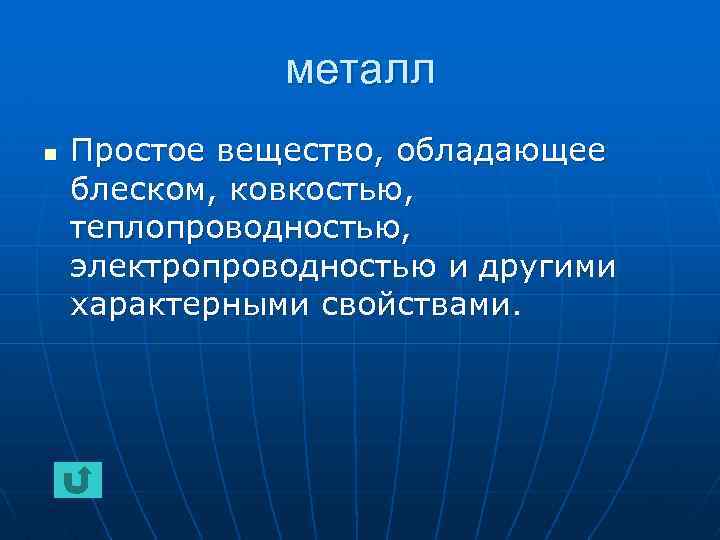 металл

Простое вещество, обладающее блеском, ковкостью, теплопроводностью, электропроводностью и другими характерными свойствами.